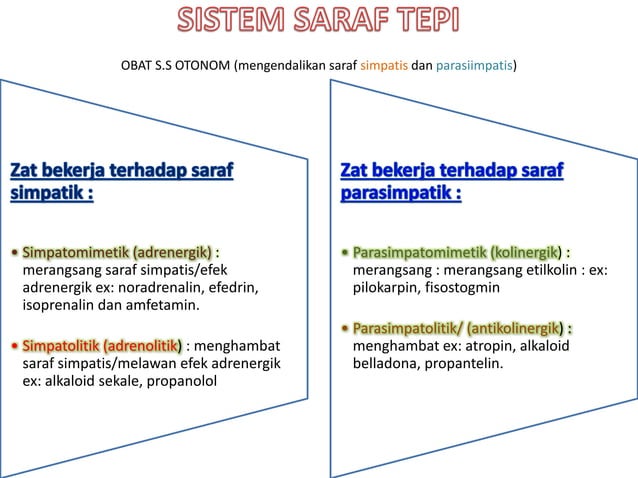 SISTEM SARAF TEPI

OBAT S.S OTONOM (mengendalikan saraf simpatis dan parasiimpatis)

Zat bekerja terhadap saraf simpatik :

• Simpatomimetik (adrenergik) : merangsang saraf simpatis/efek adrenergik ex: noradrenalin, efedrin, isoprenalin dan amfetamin.

• Simpatolitik (adrenolitik) : menghambat saraf simpatis/melawan efek adrenergik ex: alkaloid sekale, propanolol

Zat bekerja terhadap saraf parasimpatik :

• Parasimpatomimetik (kolinergik) : merangsang : merangsang etilkolin : ex: pilokarpin, fisostogmin

• Parasimpatolitik/ (antikolinergik) : menghambat ex: atropin, alkaloid belladona, propantelin.